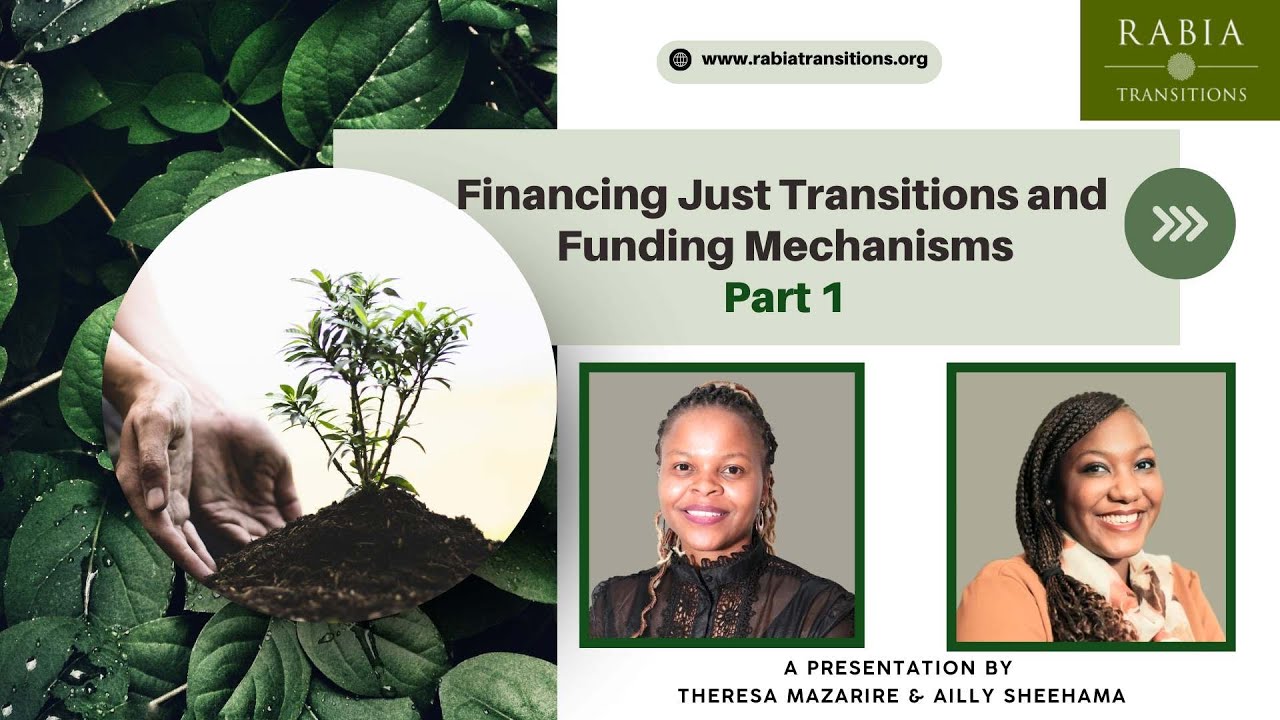 www.rabiatransitions.org

RABIA
TRANSITIONS

Financing Just Transitions and Funding Mechanisms
Part 1

A PRESENTATION BY
THERESA MAZARIRE & AILLY SHEEHAMA